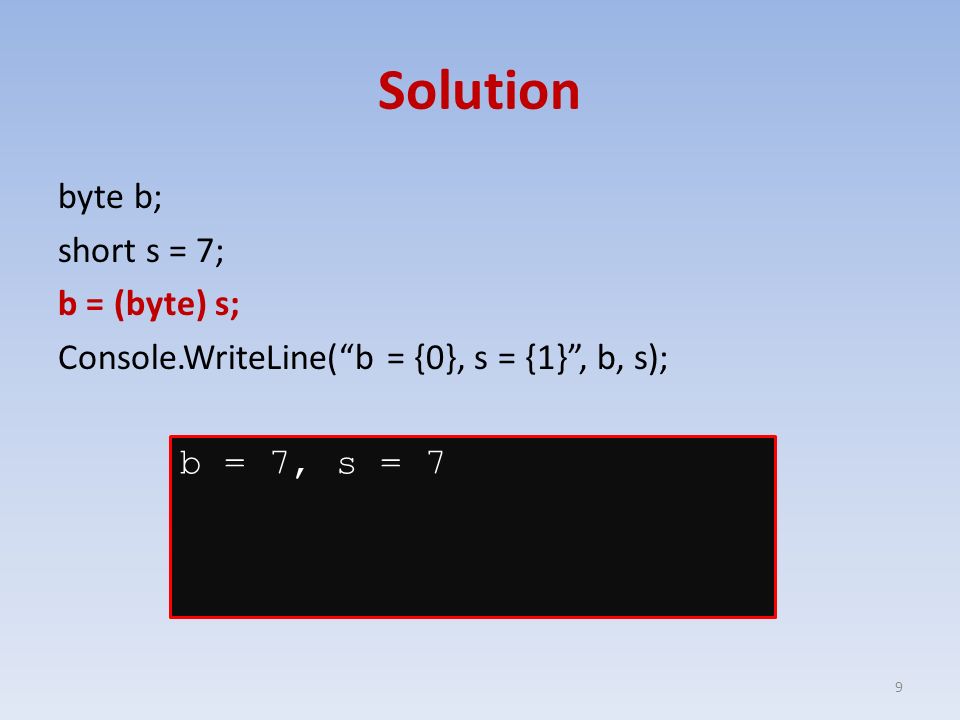 Solution

byte b;
short s = 7;
b = (byte) s;
Console.WriteLine(“b = {0}, s = {1}”, b, s);

b = 7, s = 7

9